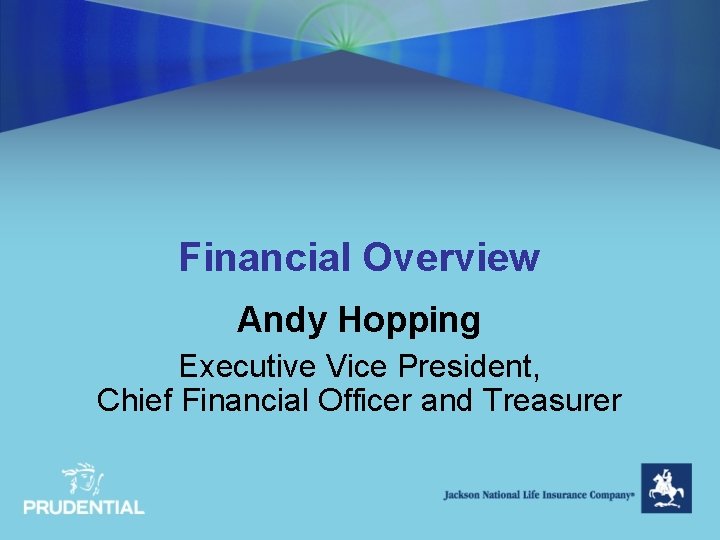 Financial Overview

Andy Hopping

Executive Vice President,
Chief Financial Officer and Treasurer

PRUDENTIAL

Jackson National Life Insurance Company®